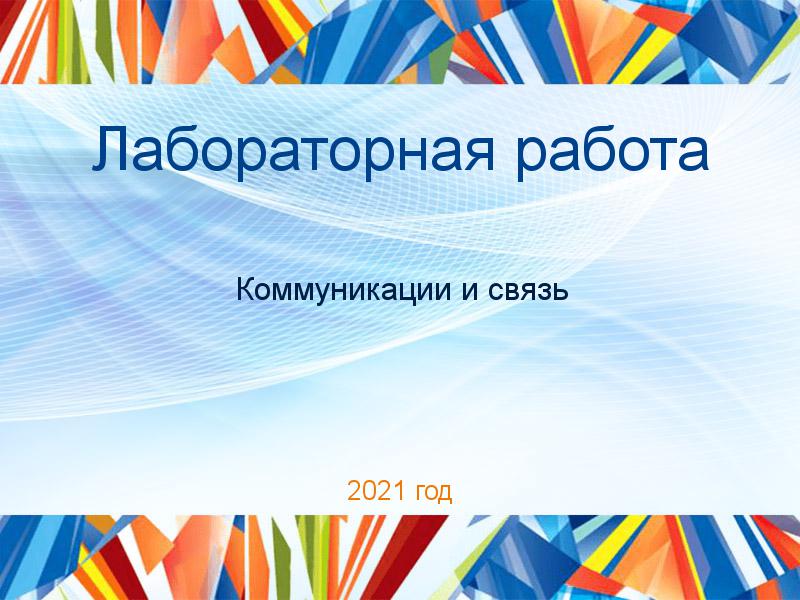 Лабораторная работа

Коммуникации и связь

2021 год